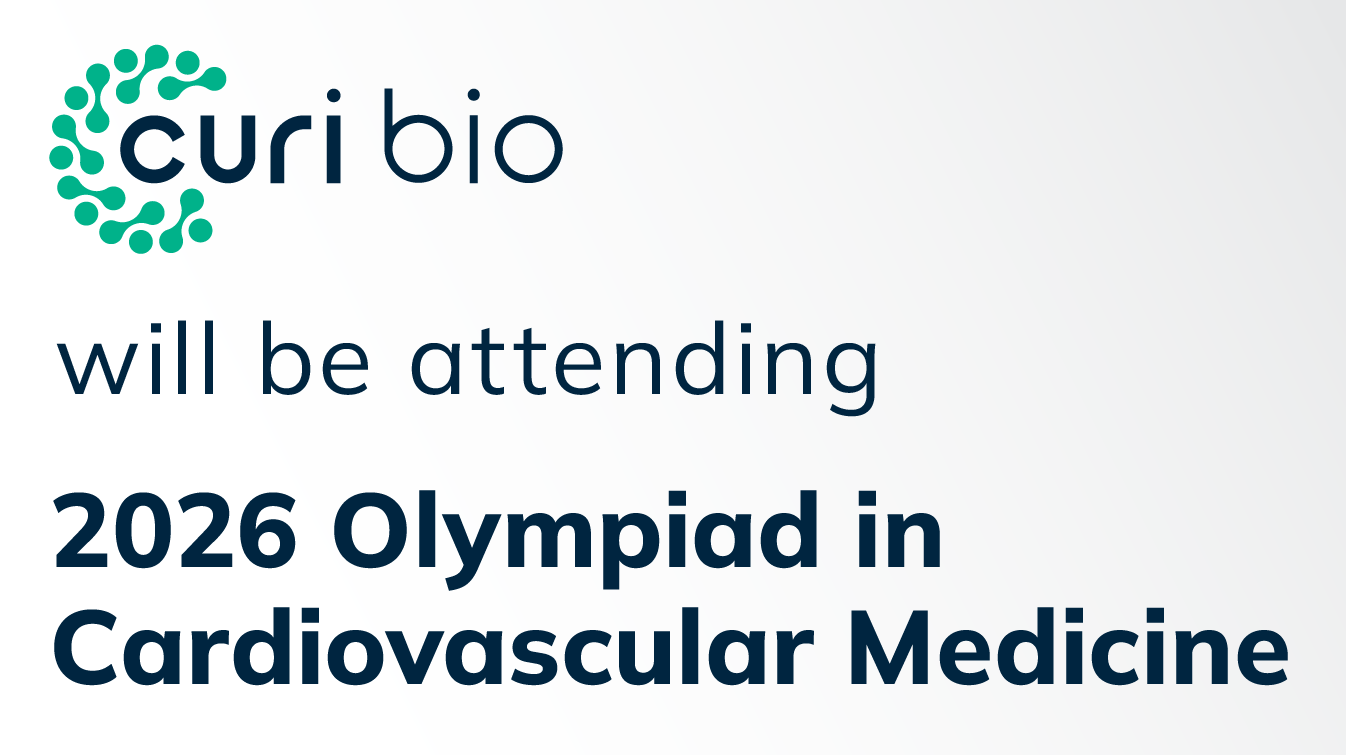 curi bio

will be attending

2026 Olympiad in Cardiovascular Medicine